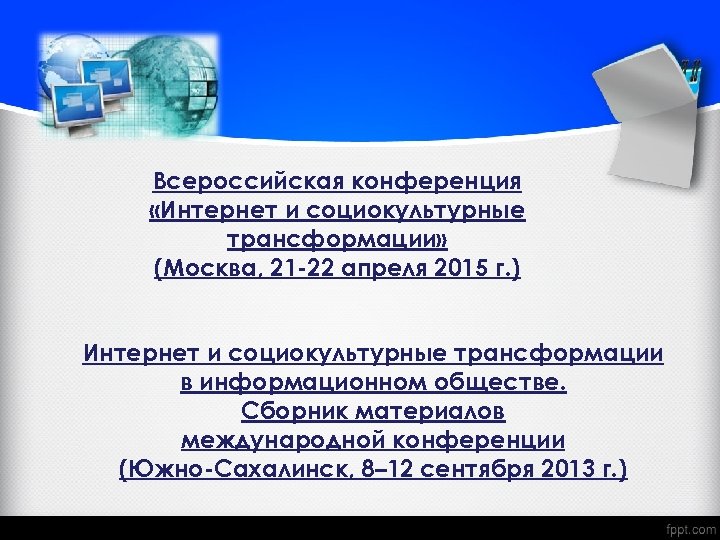 Всероссийская конференция «Интернет и социокультурные трансформации» (Москва, 21-22 апреля 2015 г.)

Интернет и социокультурные трансформации в информационном обществе. Сборник материалов международной конференции (Южно-Сахалинск, 8–12 сентября 2013 г.)

fppt.com